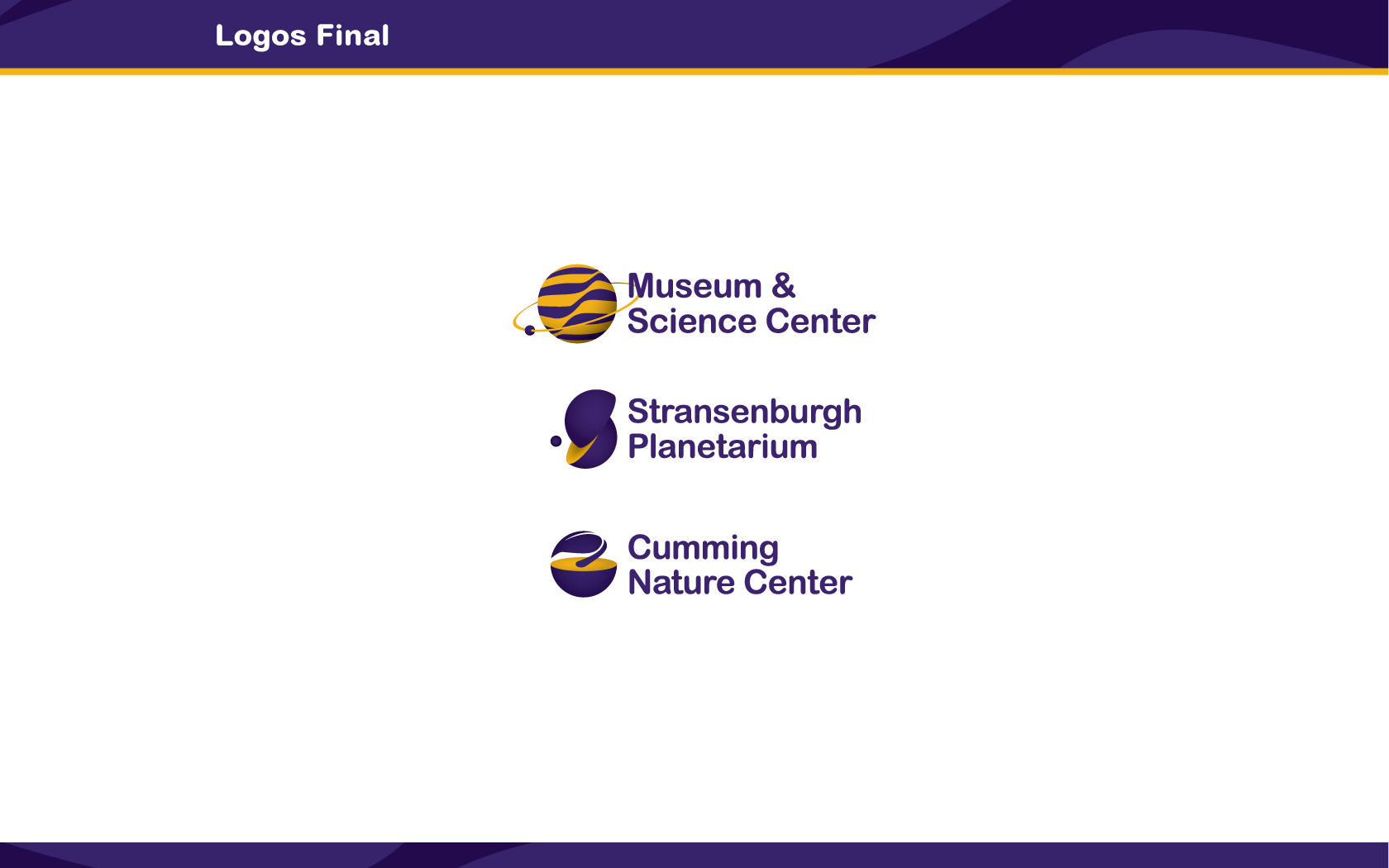 Logos Final

Museum &
Science Center

Stransenburgh
Planetarium

Cumming
Nature Center